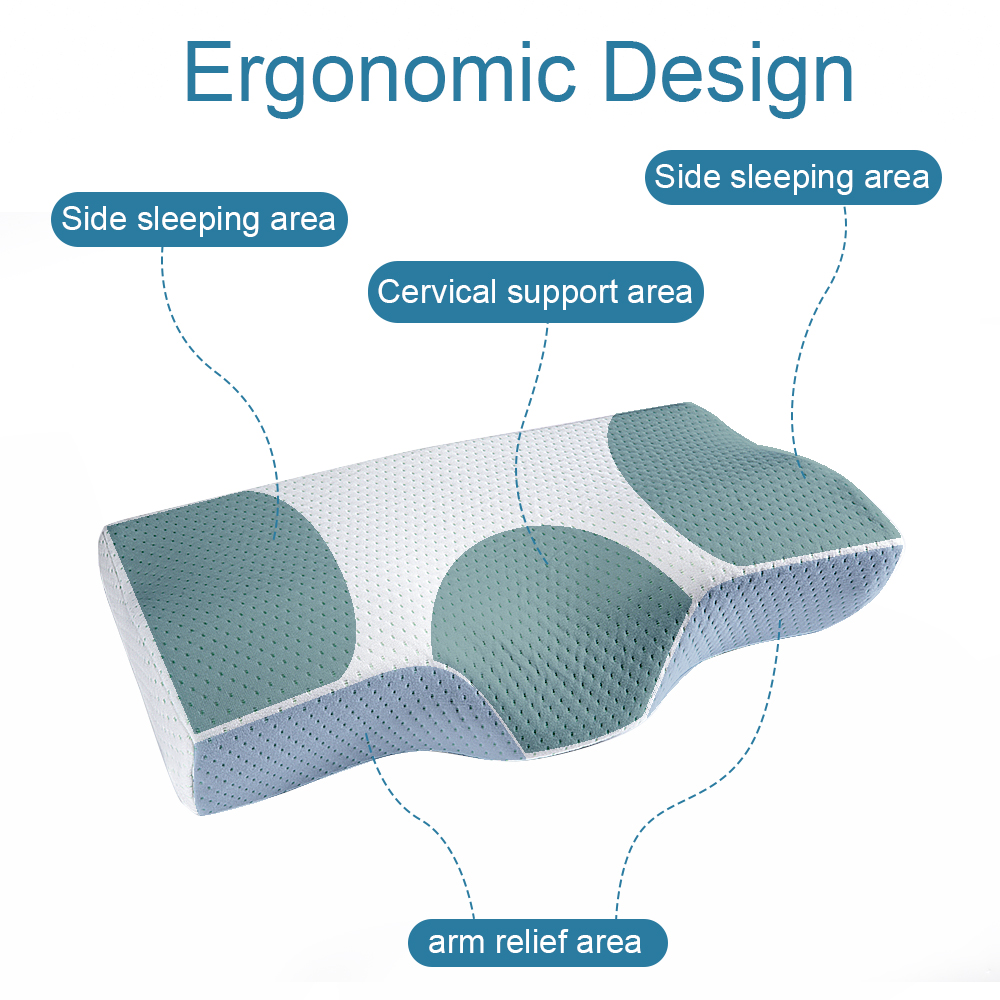 Ergonomic Design

Side sleeping area

Side sleeping area

Cervical support area

arm relief area